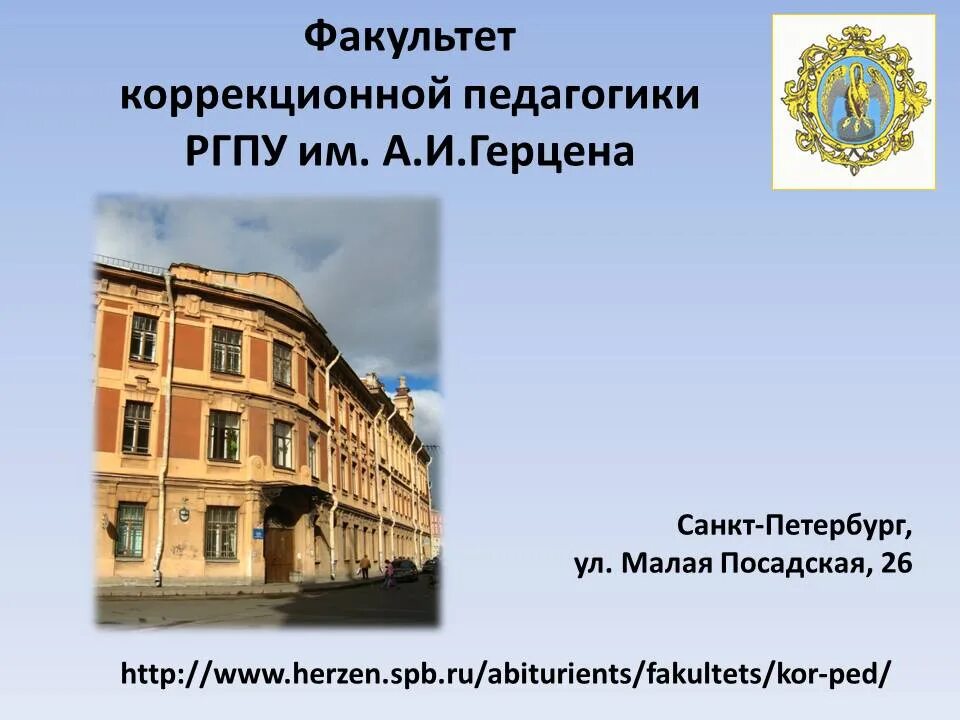 Факультет коррекционной педагогики РГПУ им. А.И.Герцена

Санкт-Петербург,
ул. Малая Посадская, 26

http://www.herzen.spb.ru/abiturients/fakultets/kor-ped/